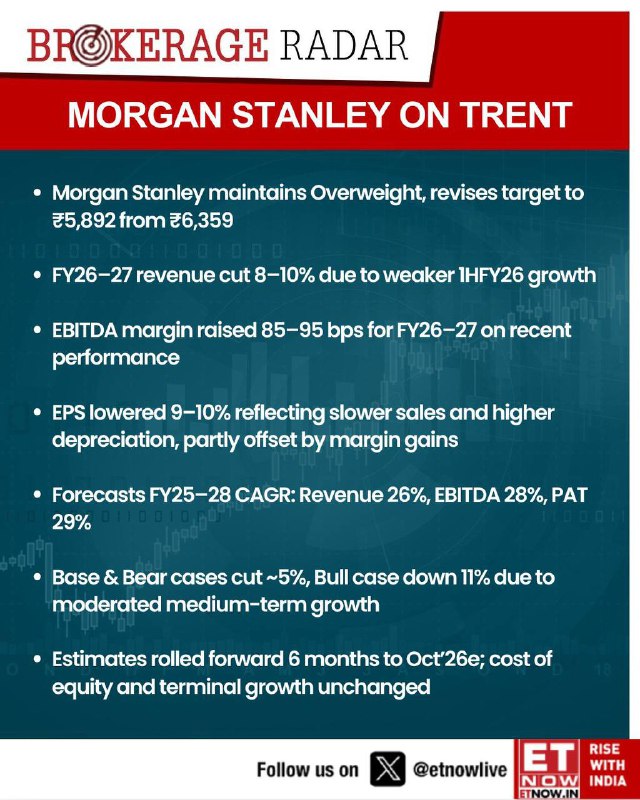 BROKERAGE RADAR

MORGAN STANLEY ON TRENT

• Morgan Stanley maintains Overweight, revises target to ₹5,892 from ₹6,359

• FY26–27 revenue cut 8–10% due to weaker 1HFY26 growth

• EBITDA margin raised 85–95 bps for FY26–27 on recent performance

• EPS lowered 9–10% reflecting slower sales and higher depreciation, partly offset by margin gains

• Forecasts FY25–28 CAGR: Revenue 26%, EBITDA 28%, PAT 29%

• Base & Bear cases cut ~5%, Bull case down 11% due to moderated medium-term growth

• Estimates rolled forward 6 months to Oct'26e; cost of equity and terminal growth unchanged

Follow us on @etnowlive ET NOW ETNOW.IN RISE WITH INDIA